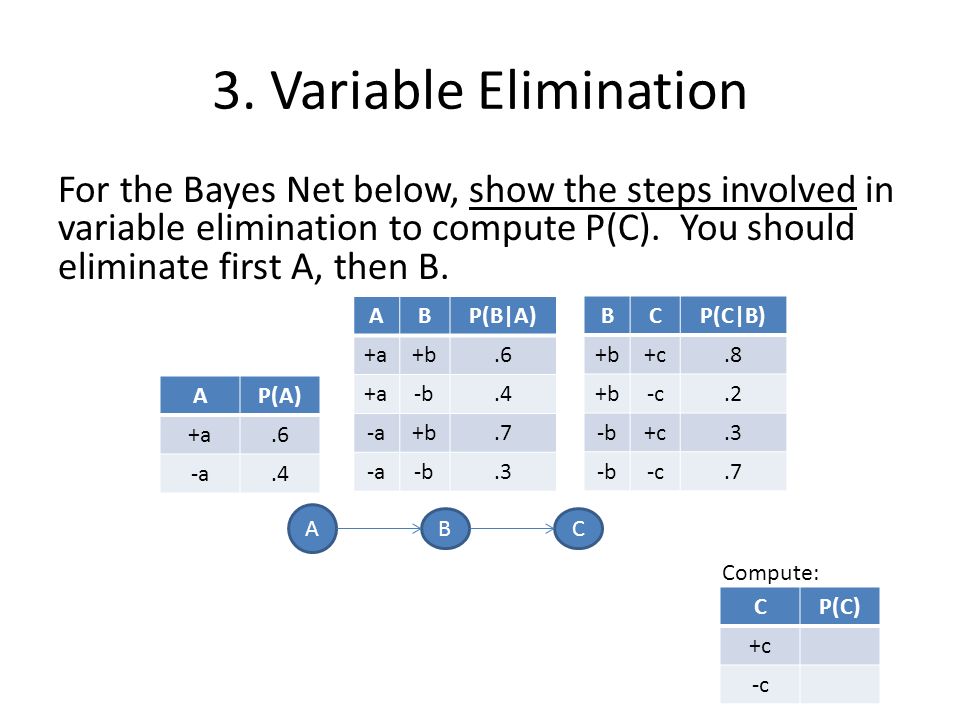 3. Variable Elimination

For the Bayes Net below, show the steps involved in variable elimination to compute P(C). You should eliminate first A, then B.

| A | P(A) |
|---|---|
| +a | .6 |
| -a | .4 |

| A | B | P(B\|A) |
|---|---|---|
| +a | +b | .6 |
| +a | -b | .4 |
| -a | +b | .7 |
| -a | -b | .3 |

| B | C | P(C\|B) |
|---|---|---|
| +b | +c | .8 |
| +b | -c | .2 |
| -b | +c | .3 |
| -b | -c | .7 |

A B C

Compute:

| C | P(C) |
|---|---|
| +c | |
| -c | |